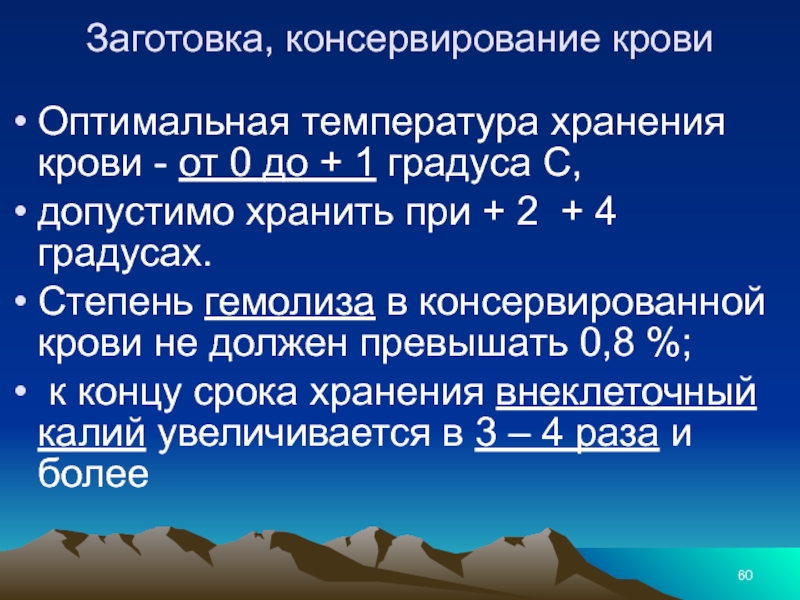 Заготовка, консервирование крови

• Оптимальная температура хранения крови - от 0 до + 1 градуса С,

• допустимо хранить при + 2 + 4 градусах.

• Степень гемолиза в консервированной крови не должен превышать 0,8 %;

• к концу срока хранения внеклеточный калий увеличивается в 3 – 4 раза и более

60